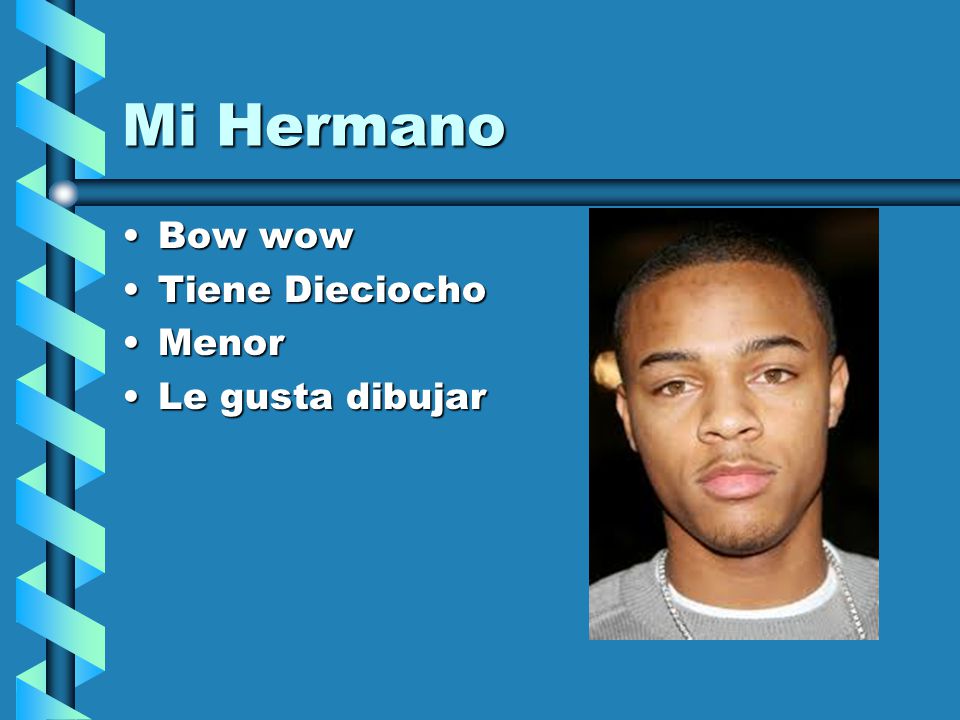 Mi Hermano

• Bow wow
• Tiene Dieciocho
• Menor
• Le gusta dibujar